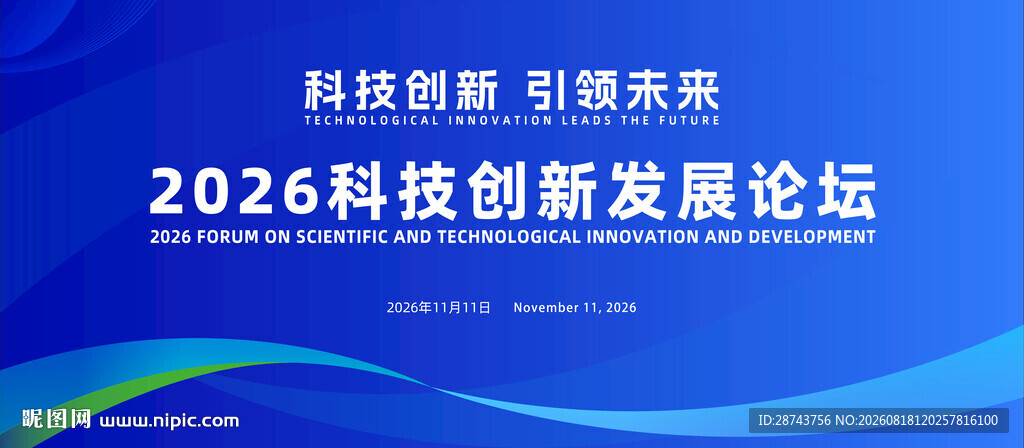 科技创新 引领未来
TECHNOLOGICAL INNOVATION LEADS THE FUTURE

2026科技创新发展论坛
2026 FORUM ON SCIENTIFIC AND TECHNOLOGICAL INNOVATION AND DEVELOPMENT

2026年11月11日 November 11, 2026

昵图网 www.nipic.com

ID:28743756 NO:20260818120257816100